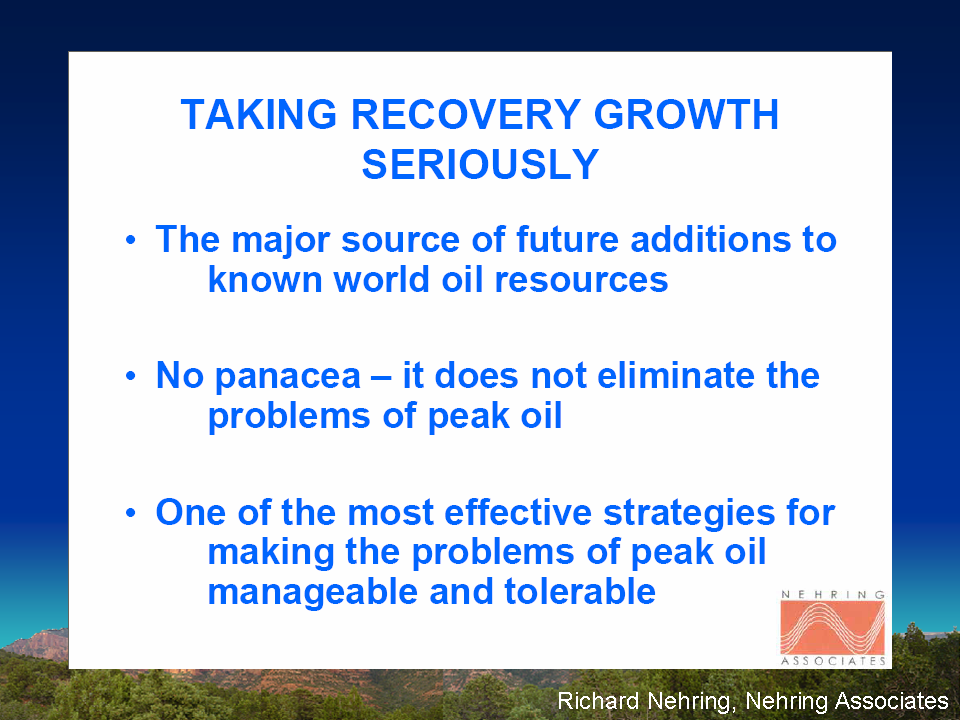 TAKING RECOVERY GROWTH SERIOUSLY

• The major source of future additions to known world oil resources

• No panacea – it does not eliminate the problems of peak oil

• One of the most effective strategies for making the problems of peak oil manageable and tolerable

NEHRING ASSOCIATES

Richard Nehring, Nehring Associates